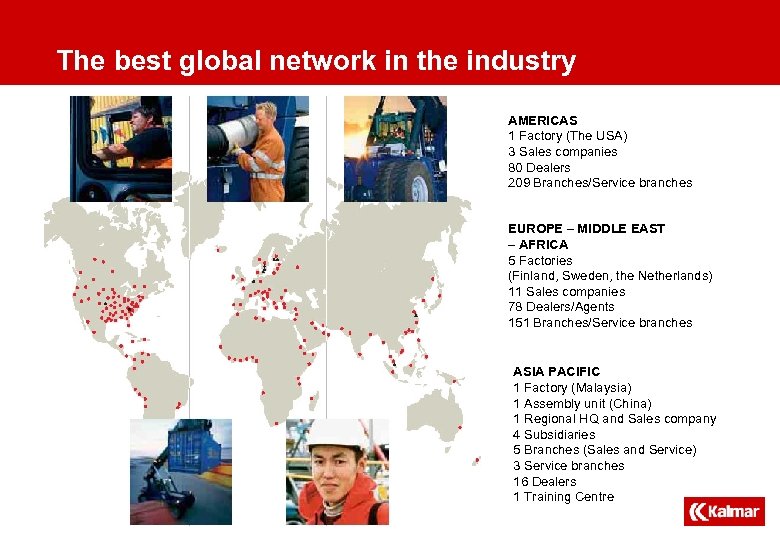 The best global network in the industry

AMERICAS
1 Factory (The USA)
3 Sales companies
80 Dealers
209 Branches/Service branches

EUROPE – MIDDLE EAST – AFRICA
5 Factories
(Finland, Sweden, the Netherlands)
11 Sales companies
78 Dealers/Agents
151 Branches/Service branches

ASIA PACIFIC
1 Factory (Malaysia)
1 Assembly unit (China)
1 Regional HQ and Sales company
4 Subsidiaries
5 Branches (Sales and Service)
3 Service branches
16 Dealers
1 Training Centre

Kalmar